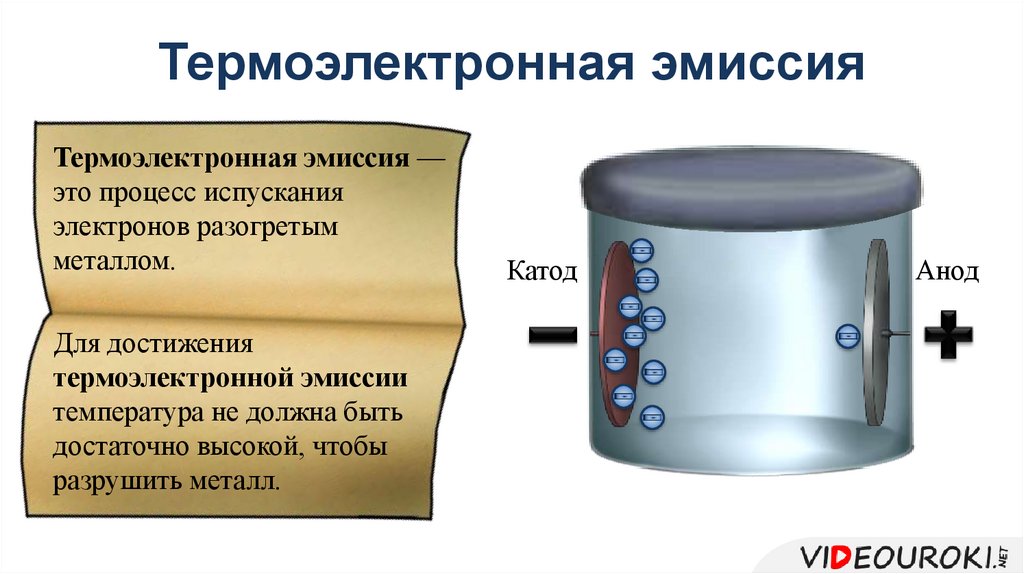 Термоэлектронная эмиссия

Термоэлектронная эмиссия — это процесс испускания электронов разогретым металлом.

Для достижения термоэлектронной эмиссии температура не должна быть достаточно высокой, чтобы разрушить металл.

Катод

Анод

VIDEOUROKI.NET